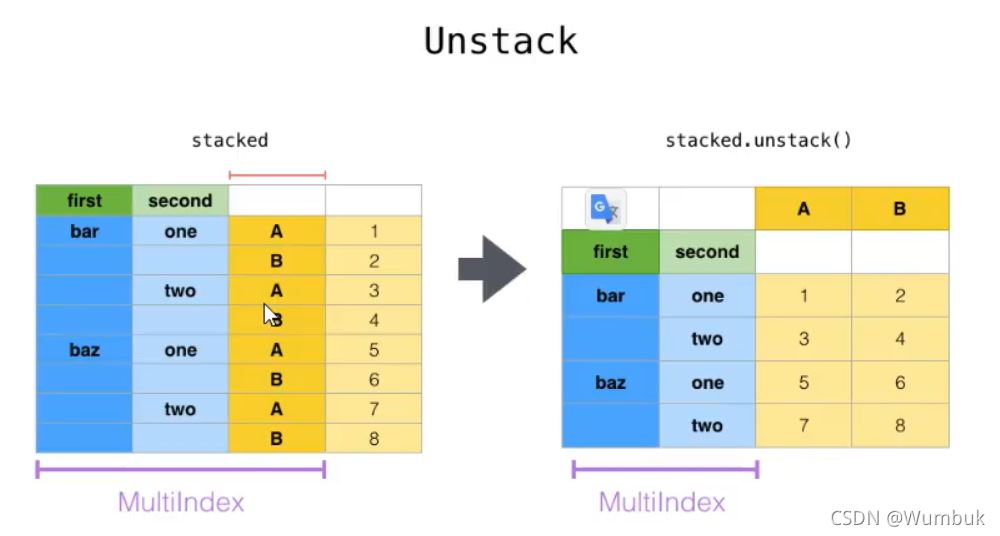 Unstack

stacked

| first | second | | |
|---|---|---|---|
| bar | one | A | 1 |
| | | B | 2 |
| | two | A | 3 |
| | | B | 4 |
| baz | one | A | 5 |
| | | B | 6 |
| | two | A | 7 |
| | | B | 8 |

MultiIndex

stacked.unstack()

| | | A | B |
|---|---|---|---|
| first | second | | |
| bar | one | 1 | 2 |
| | two | 3 | 4 |
| baz | one | 5 | 6 |
| | two | 7 | 8 |

MultiIndex

CSDN @Wumbuk